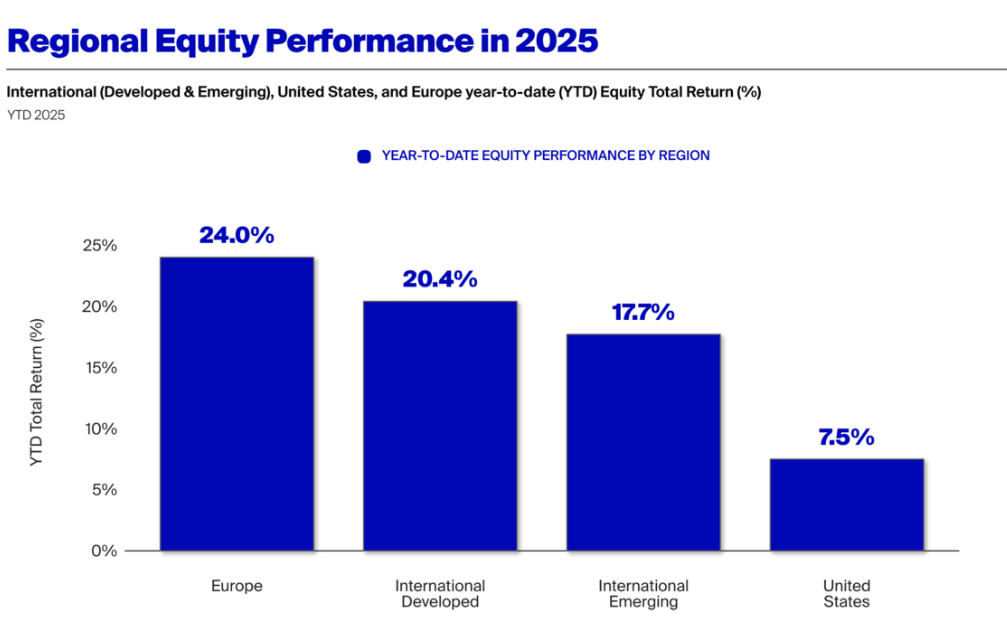 Regional Equity Performance in 2025

International (Developed & Emerging), United States, and Europe year-to-date (YTD) Equity Total Return (%)

YTD 2025

YEAR-TO-DATE EQUITY PERFORMANCE BY REGION

YTD Total Return (%)

25%
20%
15%
10%
5%
0%

24.0%
20.4%
17.7%
7.5%

Europe
International Developed
International Emerging
United States